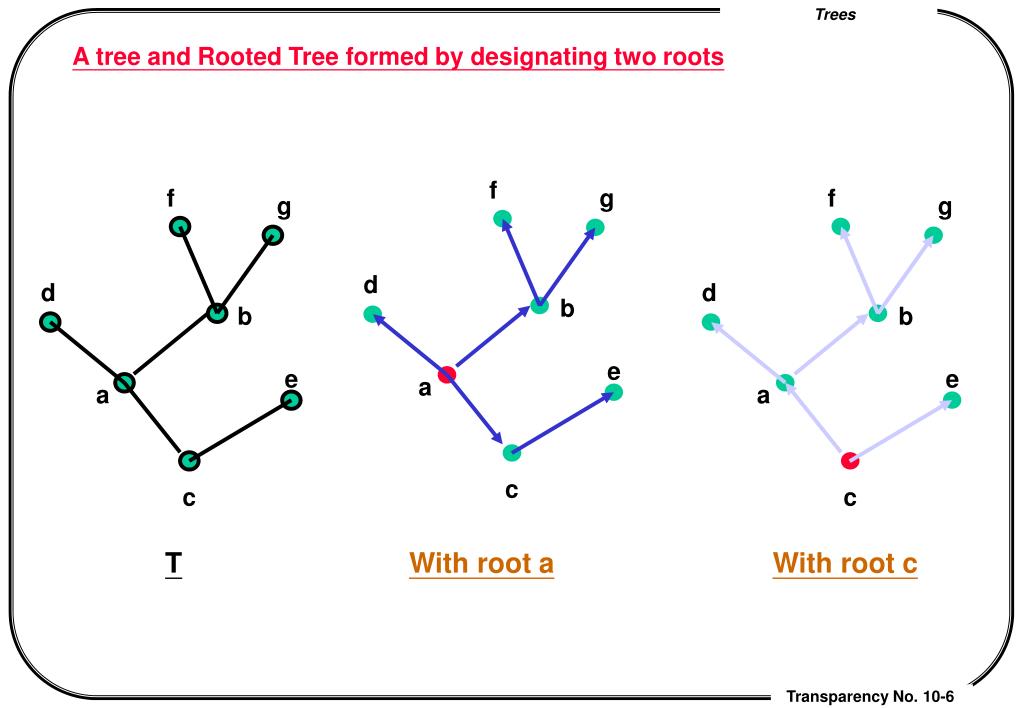 Trees

A tree and Rooted Tree formed by designating two roots

f g d b a e c

T

f g d b a e c

With root a

f g d b a e c

With root c

Transparency No. 10-6